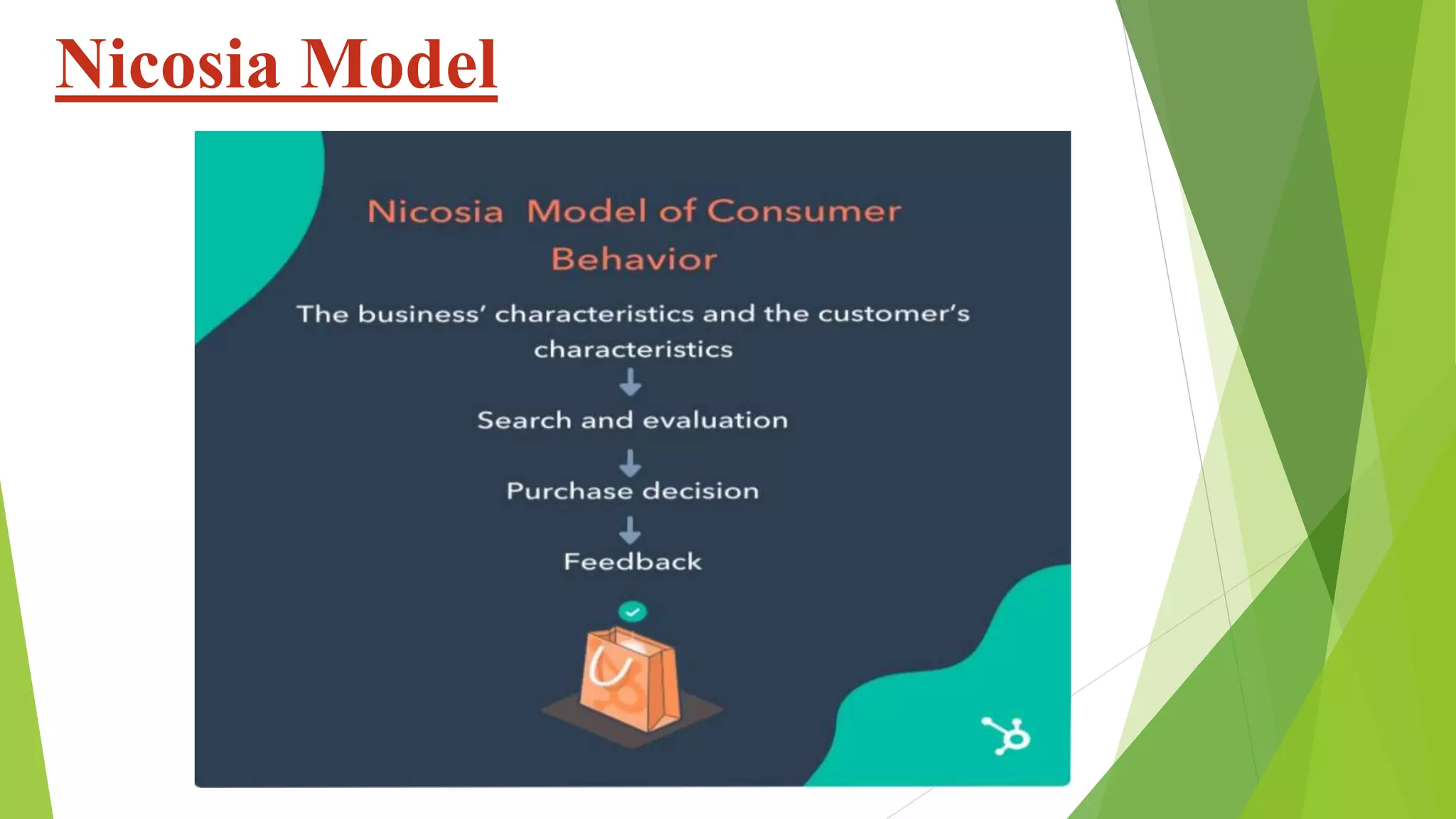 Nicosia Model

Nicosia Model of Consumer Behavior

The business' characteristics and the customer's characteristics

Search and evaluation

Purchase decision

Feedback